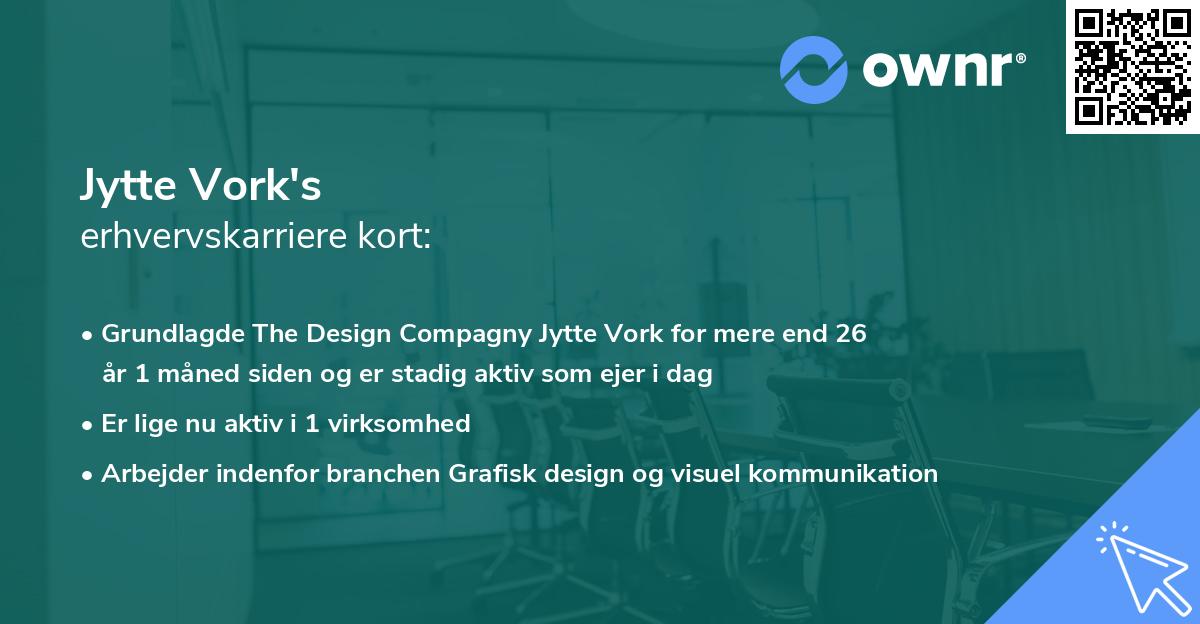 ownr®

Jytte Vork's
erhvervskarriere kort:

• Grundlagde The Design Compagny Jytte Vork for mere end 26 år 1 måned siden og er stadig aktiv som ejer i dag

• Er lige nu aktiv i 1 virksomhed

• Arbejder indenfor branchen Grafisk design og visuel kommunikation